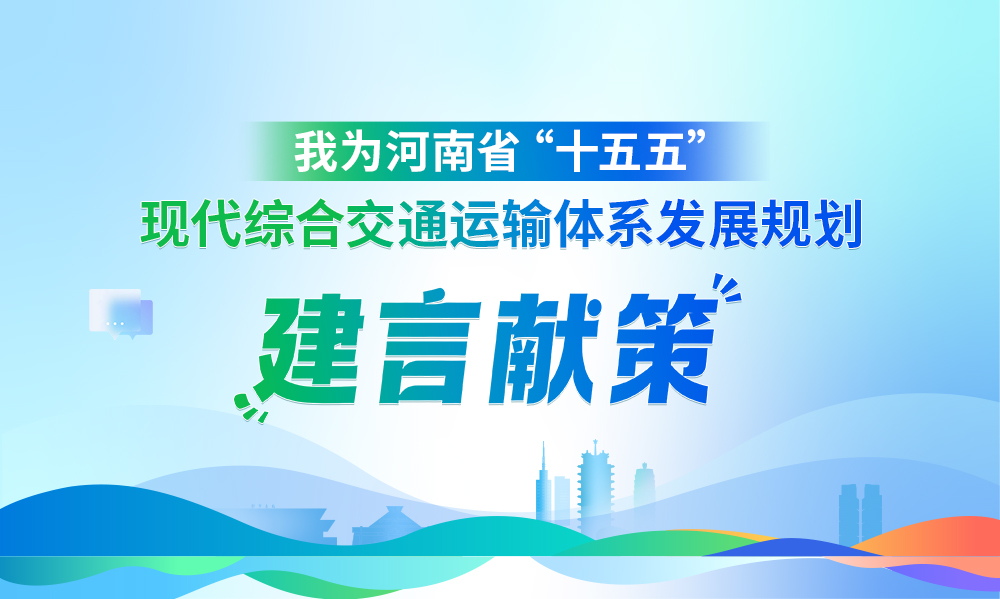 我为河南省“十五五”
现代综合交通运输体系发展规划

建言献策